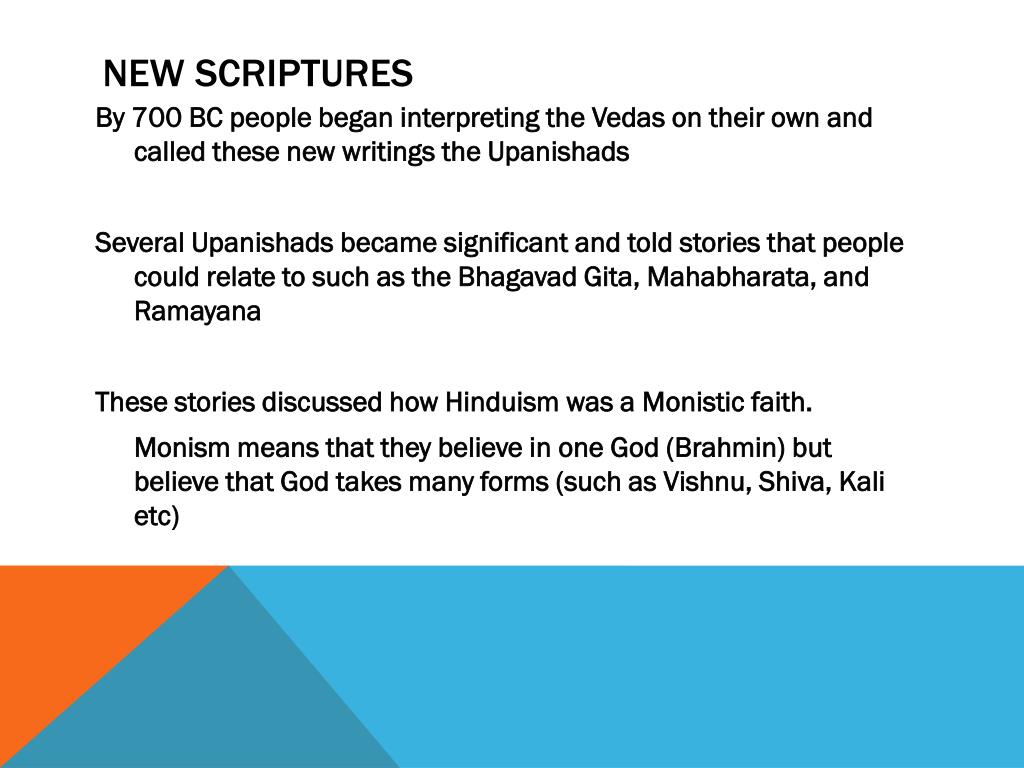 NEW SCRIPTURES

By 700 BC people began interpreting the Vedas on their own and called these new writings the Upanishads

Several Upanishads became significant and told stories that people could relate to such as the Bhagavad Gita, Mahabharata, and Ramayana

These stories discussed how Hinduism was a Monistic faith.

Monism means that they believe in one God (Brahmin) but believe that God takes many forms (such as Vishnu, Shiva, Kali etc)